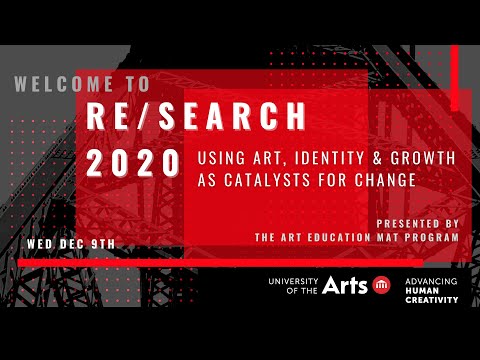 WELCOME TO
RE/SEARCH
2020
USING ART, IDENTITY & GROWTH AS CATALYSTS FOR CHANGE

PRESENTED BY
THE ART EDUCATION MAT PROGRAM

WED DEC 9TH

UNIVERSITY OF THE Arts

ADVANCING HUMAN CREATIVITY